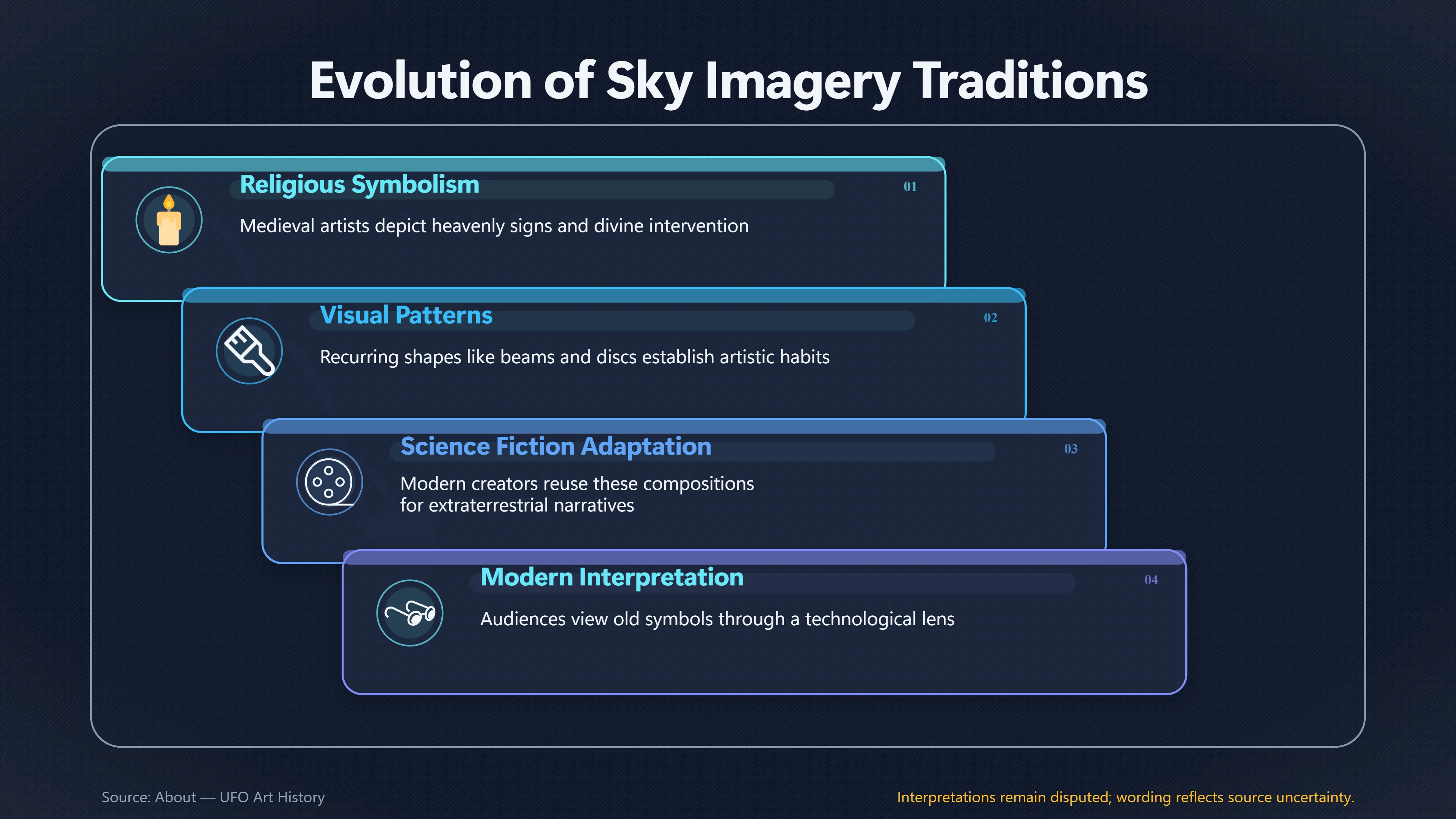 Evolution of Sky Imagery Traditions

Religious Symbolism
01
Medieval artists depict heavenly signs and divine intervention

Visual Patterns
02
Recurring shapes like beams and discs establish artistic habits

Science Fiction Adaptation
03
Modern creators reuse these compositions for extraterrestrial narratives

Modern Interpretation
04
Audiences view old symbols through a technological lens

Source: About — UFO Art History

Interpretations remain disputed; wording reflects source uncertainty.